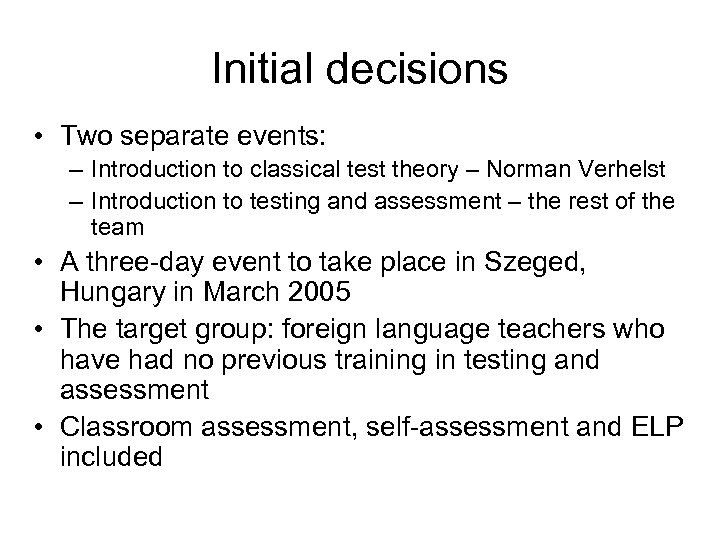 Initial decisions

• Two separate events:
– Introduction to classical test theory – Norman Verhelst
– Introduction to testing and assessment – the rest of the team
• A three-day event to take place in Szeged, Hungary in March 2005
• The target group: foreign language teachers who have had no previous training in testing and assessment
• Classroom assessment, self-assessment and ELP included